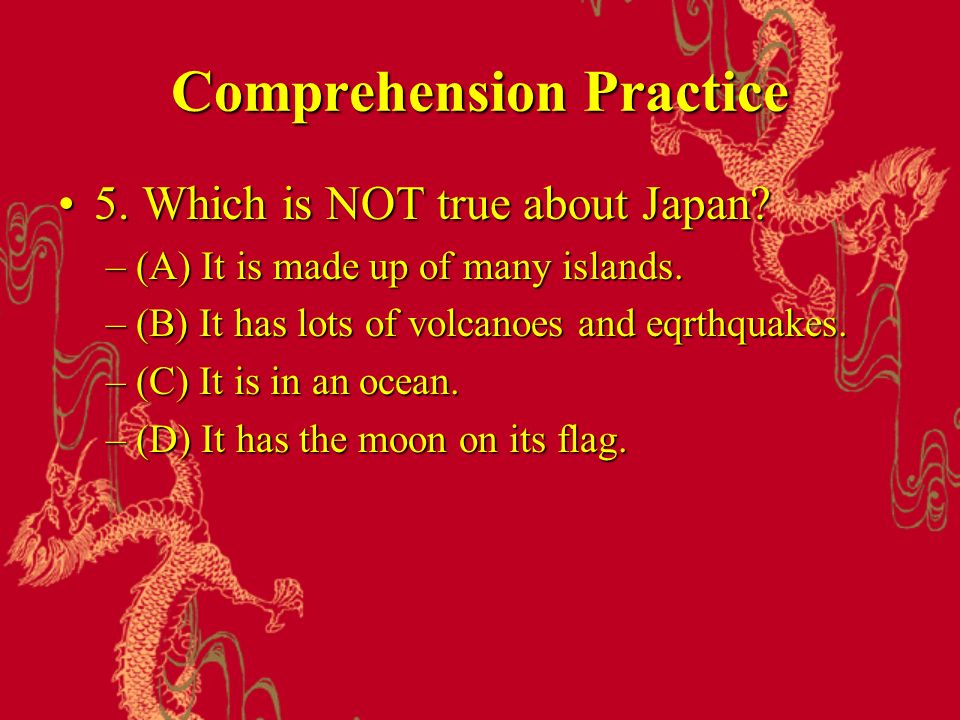 Comprehension Practice

• 5. Which is NOT true about Japan?

– (A) It is made up of many islands.

– (B) It has lots of volcanoes and eqrthquakes.

– (C) It is in an ocean.

– (D) It has the moon on its flag.